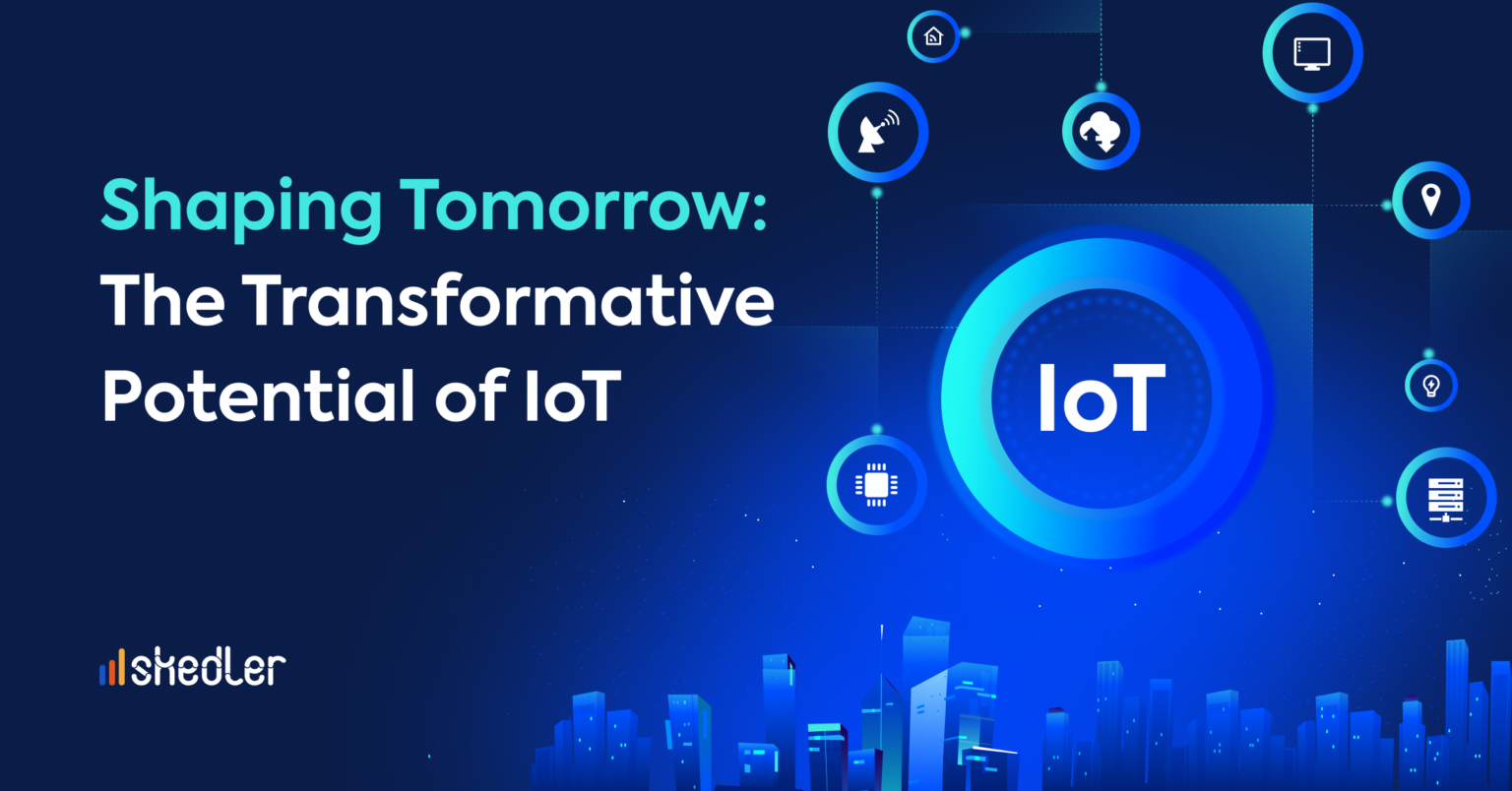 Shaping Tomorrow: The Transformative Potential of IoT

IoT

skedler